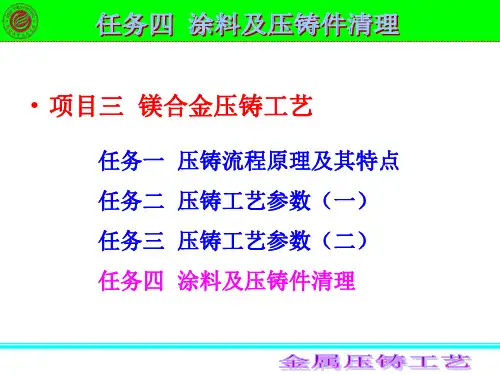 任务四 涂料及压铸件清理

• 项目三 镁合金压铸工艺

任务一 压铸流程原理及其特点

任务二 压铸工艺参数（一）

任务三 压铸工艺参数（二）

任务四 涂料及压铸件清理

金属压铸工艺